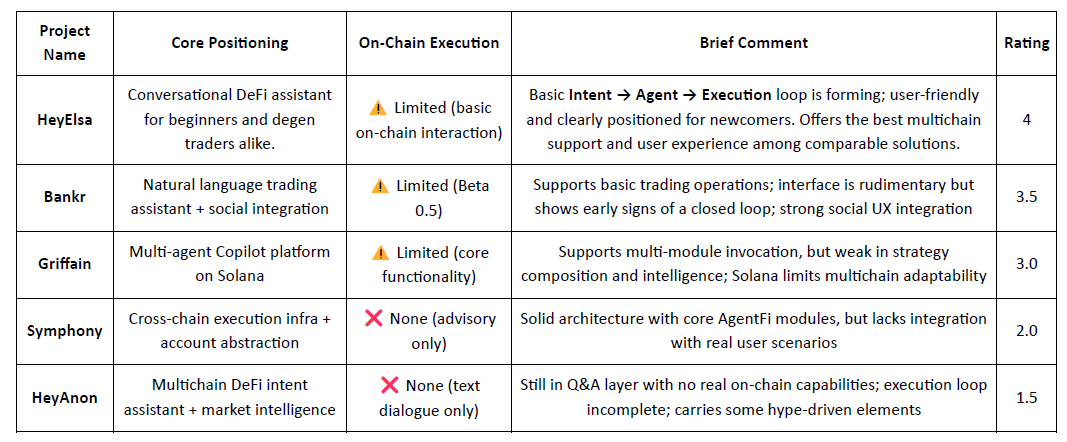 | Project Name | Core Positioning | On-Chain Execution | Brief Comment | Rating |
|---|---|---|---|---|
| HeyElsa | Conversational DeFi assistant for beginners and degen traders alike. | ⚠️ Limited (basic on-chain interaction) | Basic **Intent → Agent → Execution** loop is forming; user-friendly and clearly positioned for newcomers. Offers the best multichain support and user experience among comparable solutions. | 4 |
| Bankr | Natural language trading assistant + social integration | ⚠️ Limited (Beta 0.5) | Supports basic trading operations; interface is rudimentary but shows early signs of a closed loop; strong social UX integration | 3.5 |
| Griffain | Multi-agent Copilot platform on Solana | ⚠️ Limited (core functionality) | Supports multi-module invocation, but weak in strategy composition and intelligence; Solana limits multichain adaptability | 3.0 |
| Symphony | Cross-chain execution infra + account abstraction | ❌ None (advisory only) | Solid architecture with core AgentFi modules, but lacks integration with real user scenarios | 2.0 |
| HeyAnon | Multichain DeFi intent assistant + market intelligence | ❌ None (text dialogue only) | Still in Q&A layer with no real on-chain capabilities; execution loop incomplete; carries some hype-driven elements | 1.5 |